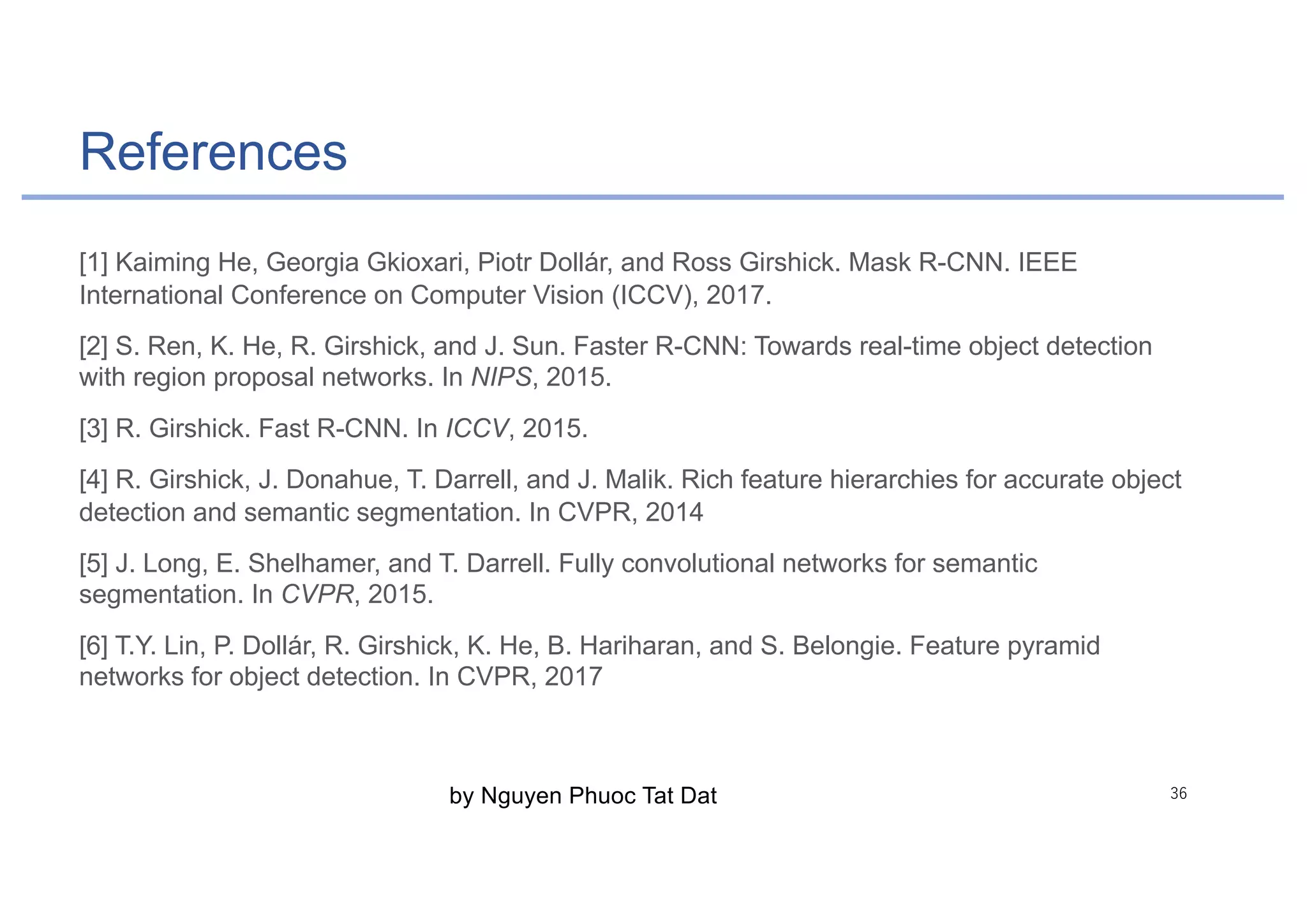 References

[1] Kaiming He, Georgia Gkioxari, Piotr Dollár, and Ross Girshick. Mask R-CNN. IEEE International Conference on Computer Vision (ICCV), 2017.

[2] S. Ren, K. He, R. Girshick, and J. Sun. Faster R-CNN: Towards real-time object detection with region proposal networks. In NIPS, 2015.

[3] R. Girshick. Fast R-CNN. In ICCV, 2015.

[4] R. Girshick, J. Donahue, T. Darrell, and J. Malik. Rich feature hierarchies for accurate object detection and semantic segmentation. In CVPR, 2014

[5] J. Long, E. Shelhamer, and T. Darrell. Fully convolutional networks for semantic segmentation. In CVPR, 2015.

[6] T.Y. Lin, P. Dollár, R. Girshick, K. He, B. Hariharan, and S. Belongie. Feature pyramid networks for object detection. In CVPR, 2017

by Nguyen Phuoc Tat Dat

36